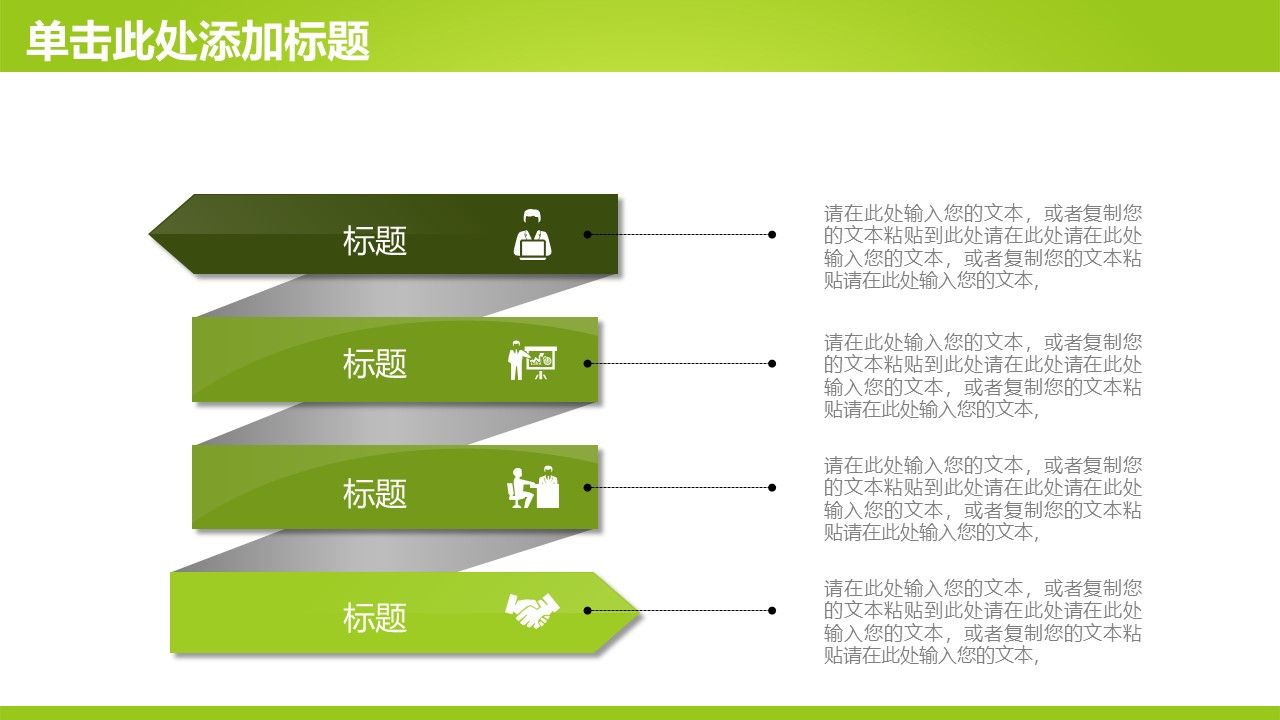 单击此处添加标题

标题

请在此处输入您的文本，或者复制您的文本粘贴到此处请在此处请在此处输入您的文本，或者复制您的文本粘贴请在此处输入您的文本,

标题

请在此处输入您的文本，或者复制您的文本粘贴到此处请在此处请在此处输入您的文本，或者复制您的文本粘贴请在此处输入您的文本,

标题

请在此处输入您的文本，或者复制您的文本粘贴到此处请在此处请在此处输入您的文本，或者复制您的文本粘贴请在此处输入您的文本,

标题

请在此处输入您的文本，或者复制您的文本粘贴到此处请在此处请在此处输入您的文本，或者复制您的文本粘贴请在此处输入您的文本,